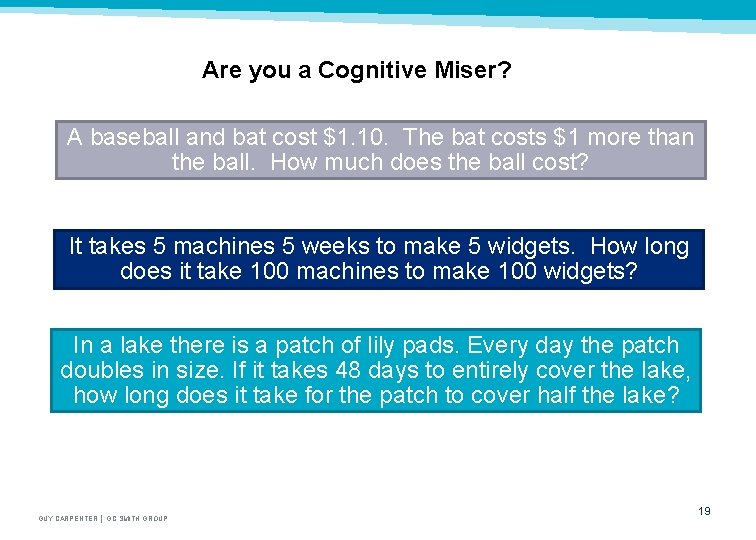 Are you a Cognitive Miser?

A baseball and bat cost \$1.10. The bat costs \$1 more than the ball. How much does the ball cost?

It takes 5 machines 5 weeks to make 5 widgets. How long does it take 100 machines to make 100 widgets?

In a lake there is a patch of lily pads. Every day the patch doubles in size. If it takes 48 days to entirely cover the lake, how long does it take for the patch to cover half the lake?

GUY CARPENTER | GC SMITH GROUP

19